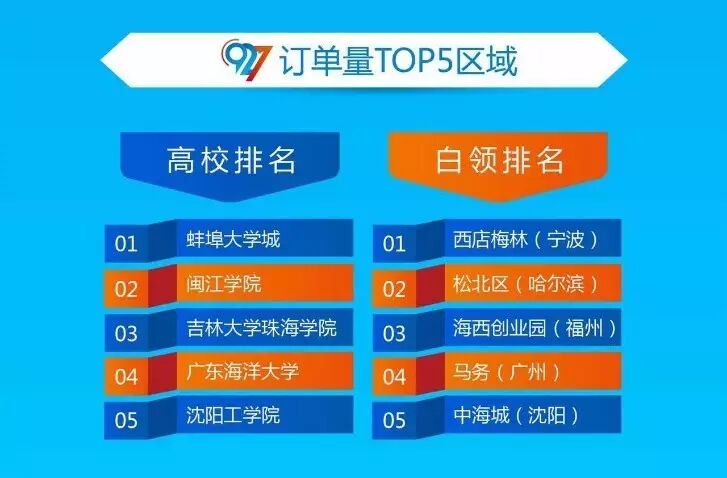 927 订单量TOP5区域

高校排名

01 蚌埠大学城
02 闽江学院
03 吉林大学珠海学院
04 广东海洋大学
05 沈阳工学院

白领排名

01 西店梅林（宁波）
02 松北区（哈尔滨）
03 海西创业园（福州）
04 马务（广州）
05 中海城（沈阳）